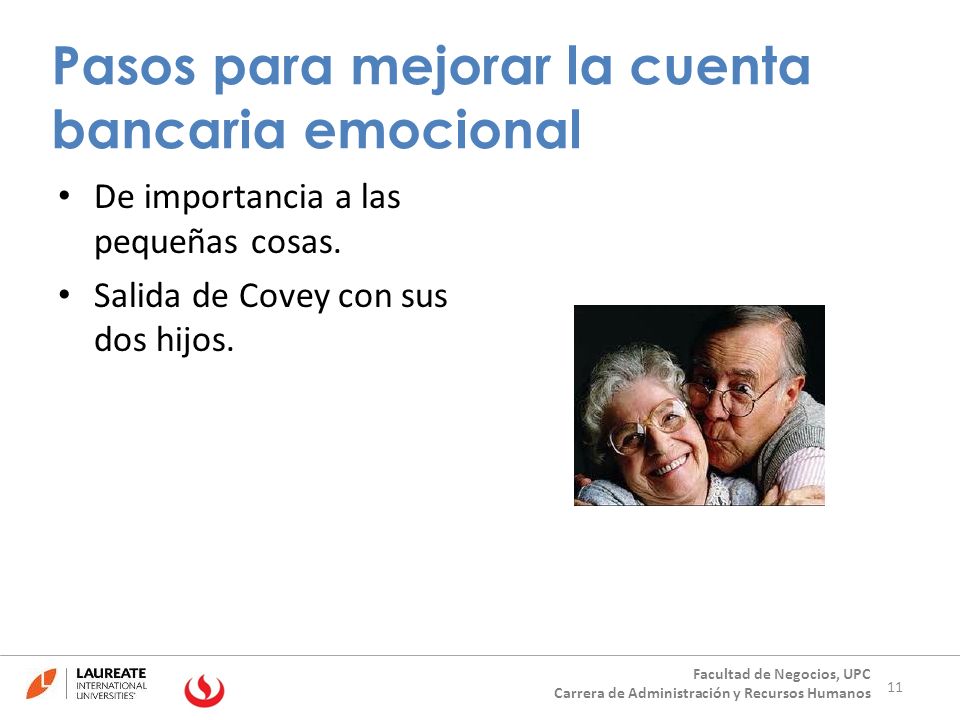 Pasos para mejorar la cuenta bancaria emocional

• De importancia a las pequeñas cosas.
• Salida de Covey con sus dos hijos.

LAUREATE INTERNATIONAL UNIVERSITIES

Facultad de Negocios, UPC
Carrera de Administración y Recursos Humanos
11